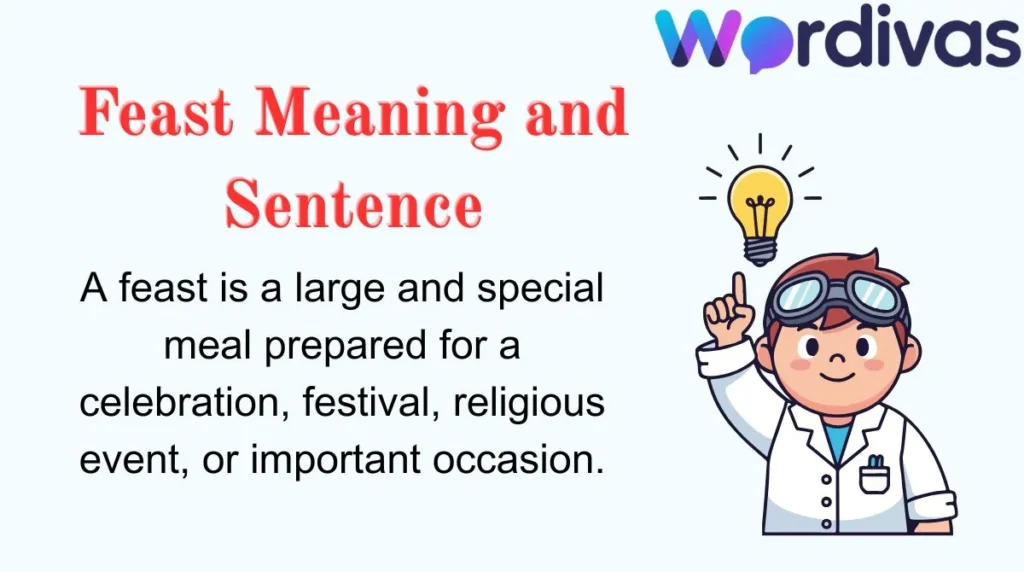 Wordivas

Feast Meaning and Sentence

A feast is a large and special meal prepared for a celebration, festival, religious event, or important occasion.